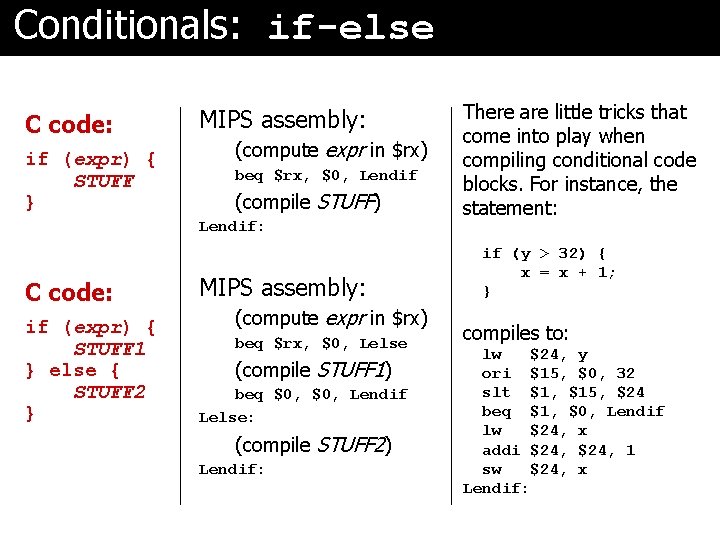 Conditionals: if-else

C code:

if (expr) {
STUFF
}

C code:

if (expr) {
STUFF1
} else {
STUFF2
}

MIPS assembly:

(compute expr in \$rx)
beq \$rx, \$0, Lendif
(compile STUFF)
Lendif:

MIPS assembly:

(compute expr in \$rx)
beq \$rx, \$0, Lelse
(compile STUFF1)
beq \$0, \$0, Lendif
Lelse:
(compile STUFF2)
Lendif:

There are little tricks that come into play when compiling conditional code blocks. For instance, the statement:

if (y > 32) {
x = x + 1;
}

compiles to:
lw \$24, y
ori \$15, \$0, 32
slt \$1, \$15, \$24
beq \$1, \$0, Lendif
lw \$24, x
addi \$24, \$24, 1
sw \$24, x
Lendif: